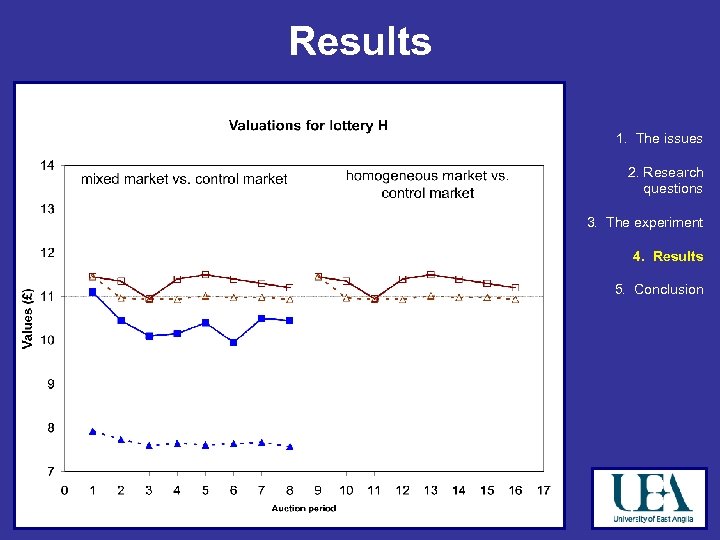 Results

Valuations for lottery H

mixed market vs. control market

homogeneous market vs. control market

Values (£)

14
13
12
11
10
9
8
7

0 1 2 3 4 5 6 7 8 9 10 11 12 13 14 15 16 17

Auction period

1. The issues

2. Research questions

3. The experiment

4. Results

5. Conclusion

UEA
University of East Anglia